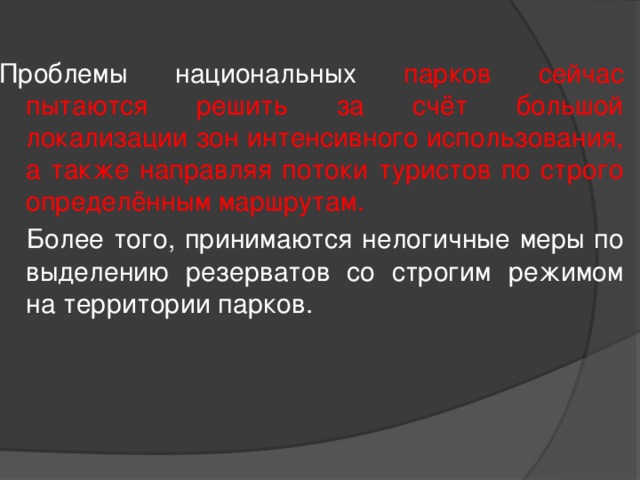 Проблемы национальных парков сейчас пытаются решить за счёт большой локализации зон интенсивного использования, а также направляя потоки туристов по строго определённым маршрутам.

Более того, принимаются нелогичные меры по выделению резерватов со строгим режимом на территории парков.